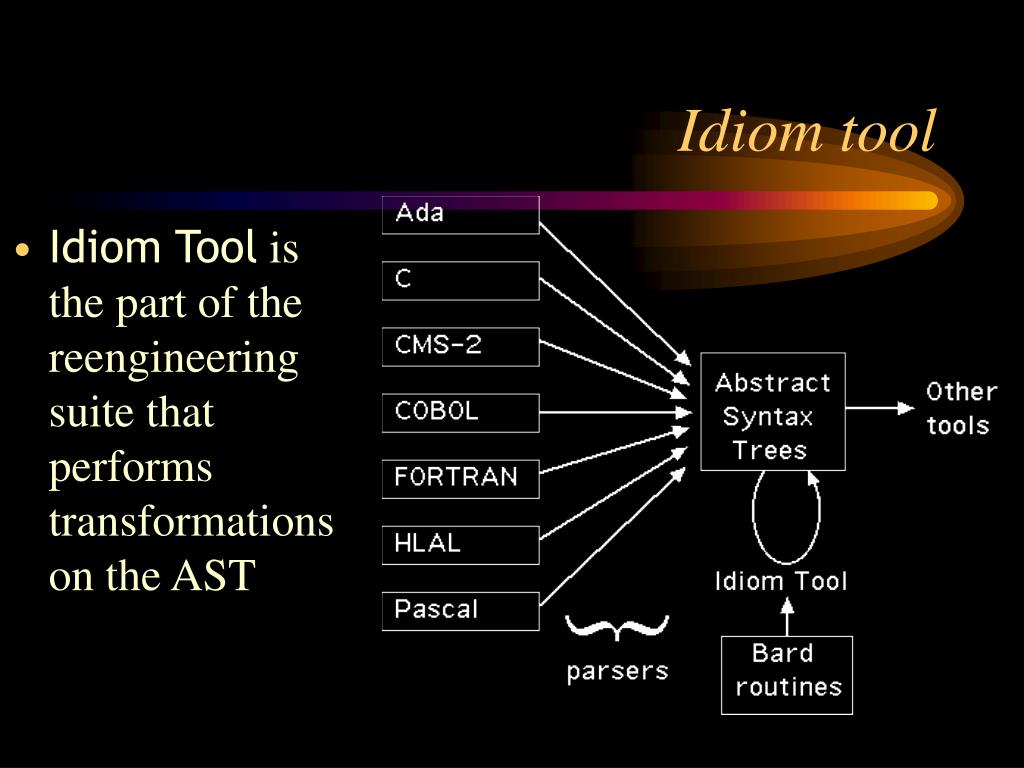 Idiom tool

• Idiom Tool is the part of the reengineering suite that performs transformations on the AST

Ada
C
CMS-2
COBOL
FORTRAN
HLAL
Pascal

parsers

Abstract Syntax Trees

Other tools

Idiom Tool

Bard routines